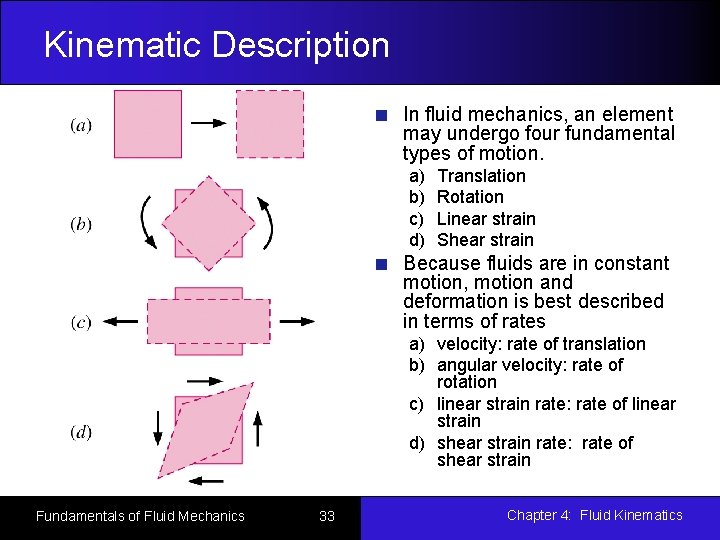 Kinematic Description

(a)

(b)

(c)

(d)

In fluid mechanics, an element may undergo four fundamental types of motion.

a) Translation
b) Rotation
c) Linear strain
d) Shear strain

Because fluids are in constant motion, motion and deformation is best described in terms of rates

a) velocity: rate of translation
b) angular velocity: rate of rotation
c) linear strain rate: rate of linear strain
d) shear strain rate: rate of shear strain

Fundamentals of Fluid Mechanics 33 Chapter 4: Fluid Kinematics